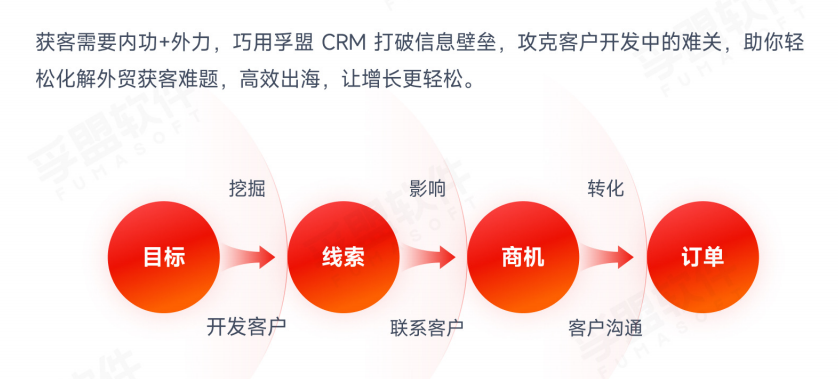 获客需要内功+外力，巧用孚盟 CRM 打破信息壁垒，攻克客户开发中的难关，助你轻松化解外贸获客难题，高效出海，让增长更轻松。

孚盟软件 FUMASOFT

挖掘

影响

转化

目标

线索

商机

订单

开发客户

联系客户

客户沟通